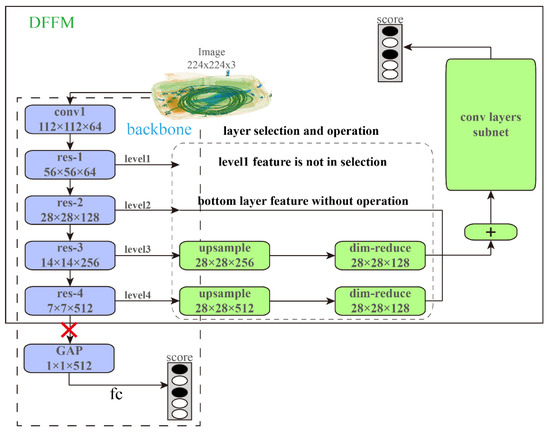 DFFM

score

Image
224x224x3

conv1
112×112×64

backbone

layer selection and operation

conv layers subnet

res-1
56×56×64

level1

level1 feature is not in selection

res-2
28×28×128

level2

bottom layer feature without operation

+

res-3
14×14×256

level3

upsample
28×28×256

dim-reduce
28×28×128

res-4
7×7×512

level4

upsample
28×28×512

dim-reduce
28×28×128

GAP
1×1×512

score

fc